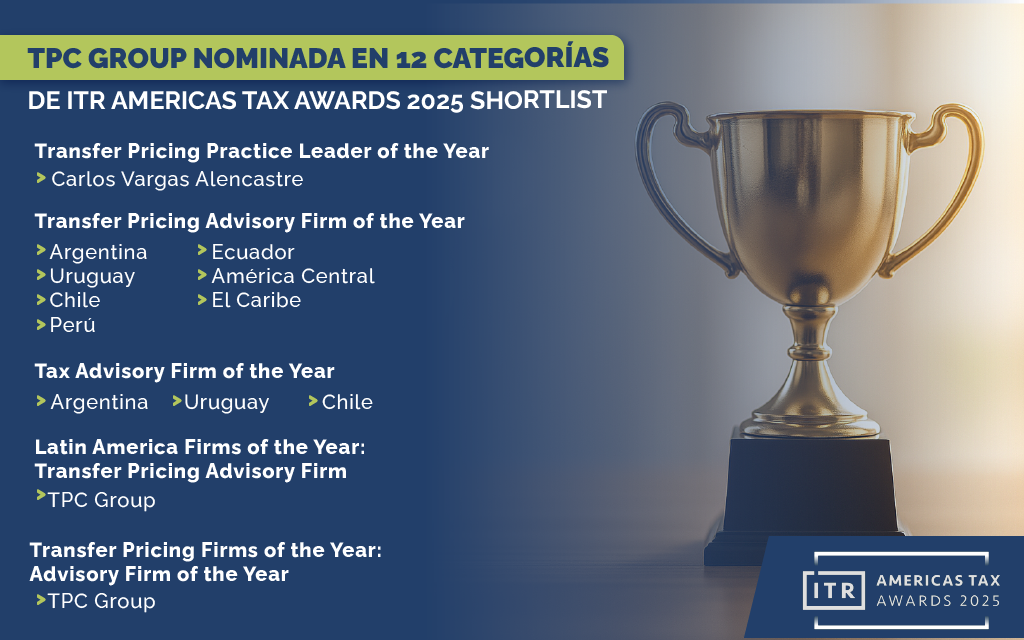 TPC GROUP NOMINADA EN 12 CATEGORÍAS
DE ITR AMERICAS TAX AWARDS 2025 SHORTLIST

Transfer Pricing Practice Leader of the Year
> Carlos Vargas Alencastre

Transfer Pricing Advisory Firm of the Year
> Argentina
> Uruguay
> Chile
> Perú
> Ecuador
> América Central
> El Caribe

Tax Advisory Firm of the Year
> Argentina > Uruguay > Chile

Latin America Firms of the Year: Transfer Pricing Advisory Firm
> TPC Group

Transfer Pricing Firms of the Year: Advisory Firm of the Year
> TPC Group

ITR AMERICAS TAX AWARDS 2025